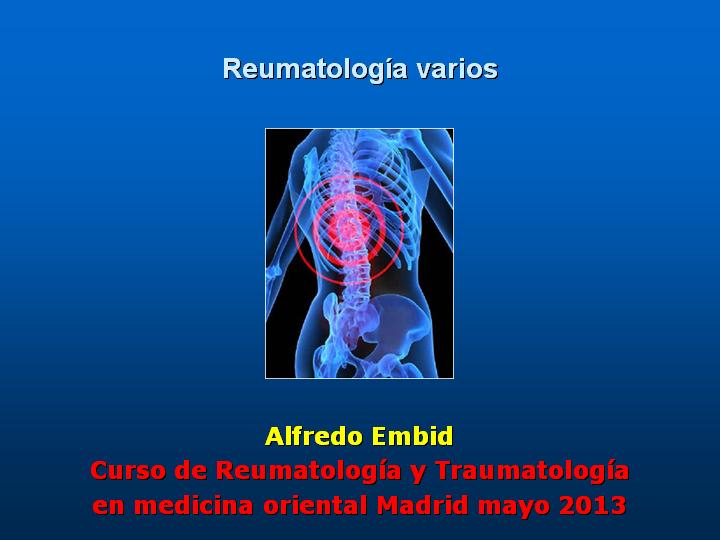 Reumatología varios

Alfredo Embid
Curso de Reumatología y Traumatología en medicina oriental Madrid mayo 2013